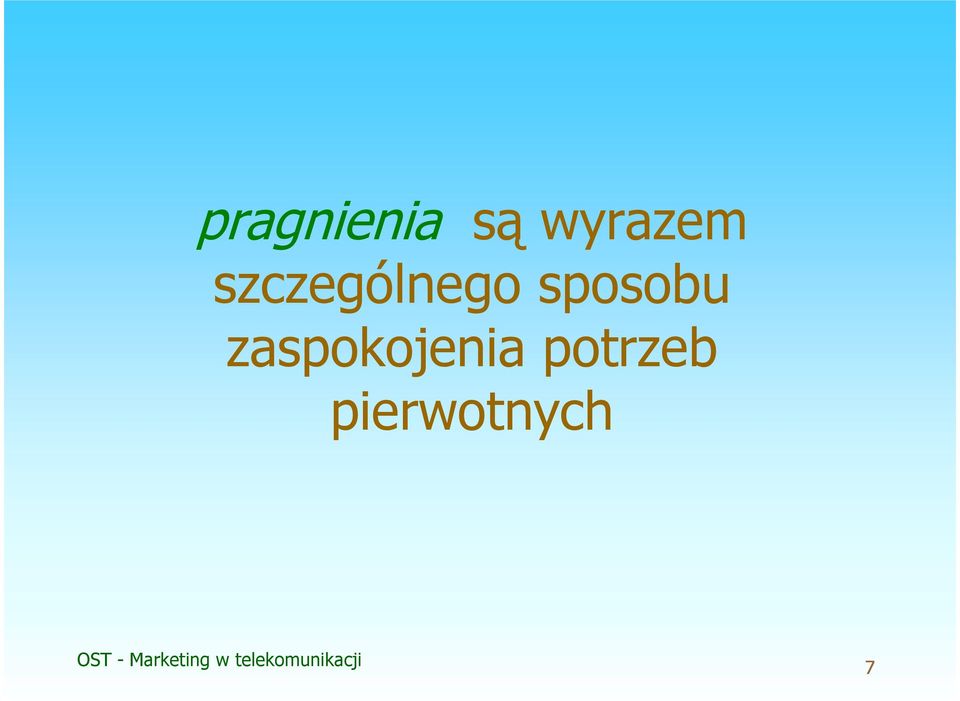 pragnienia są wyrazem szczególnego sposobu zaspokojenia potrzeb pierwotnych

OST - Marketing w telekomunikacji

7